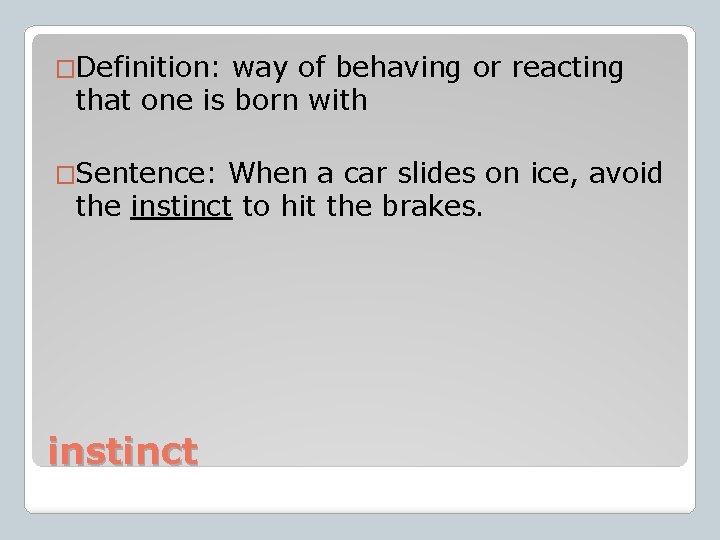 □Definition: way of behaving or reacting that one is born with

□Sentence: When a car slides on ice, avoid the instinct to hit the brakes.

instinct